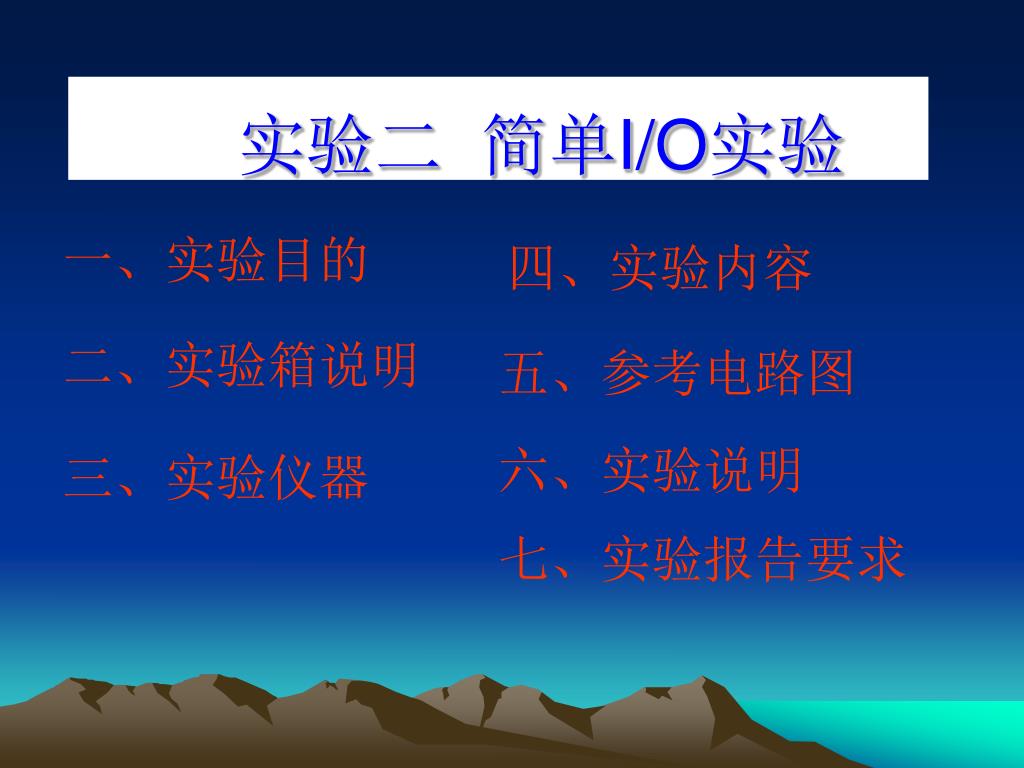 实验二 简单I/O实验

一、实验目的

二、实验箱说明

三、实验仪器

四、实验内容

五、参考电路图

六、实验说明

七、实验报告要求